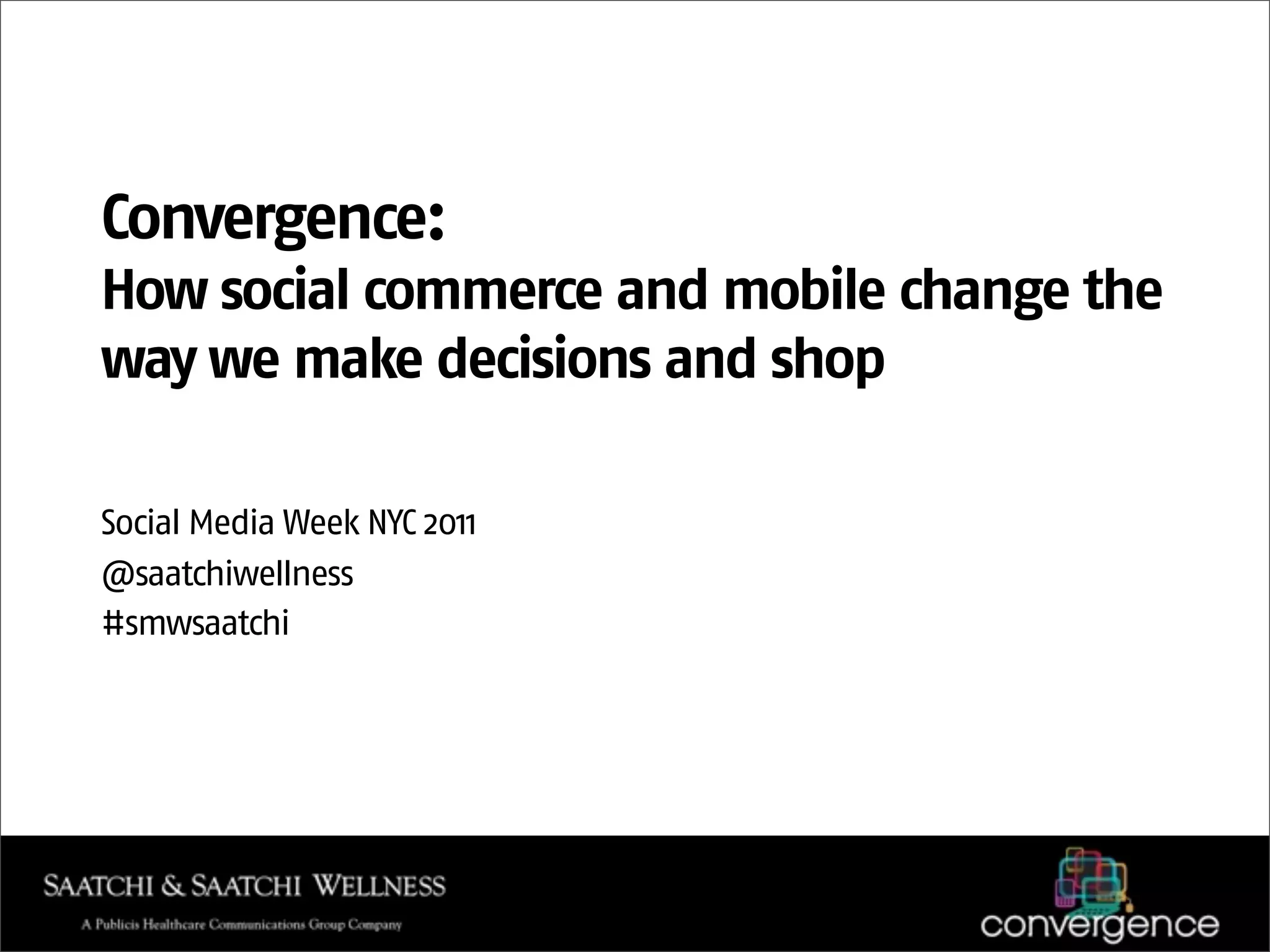 Convergence:
How social commerce and mobile change the way we make decisions and shop

Social Media Week NYC 2011
@saatchiwellness
#smwsaatchi

SAATCHI & SAATCHI WELLNESS
A Publicis Healthcare Communications Group Company

convergence